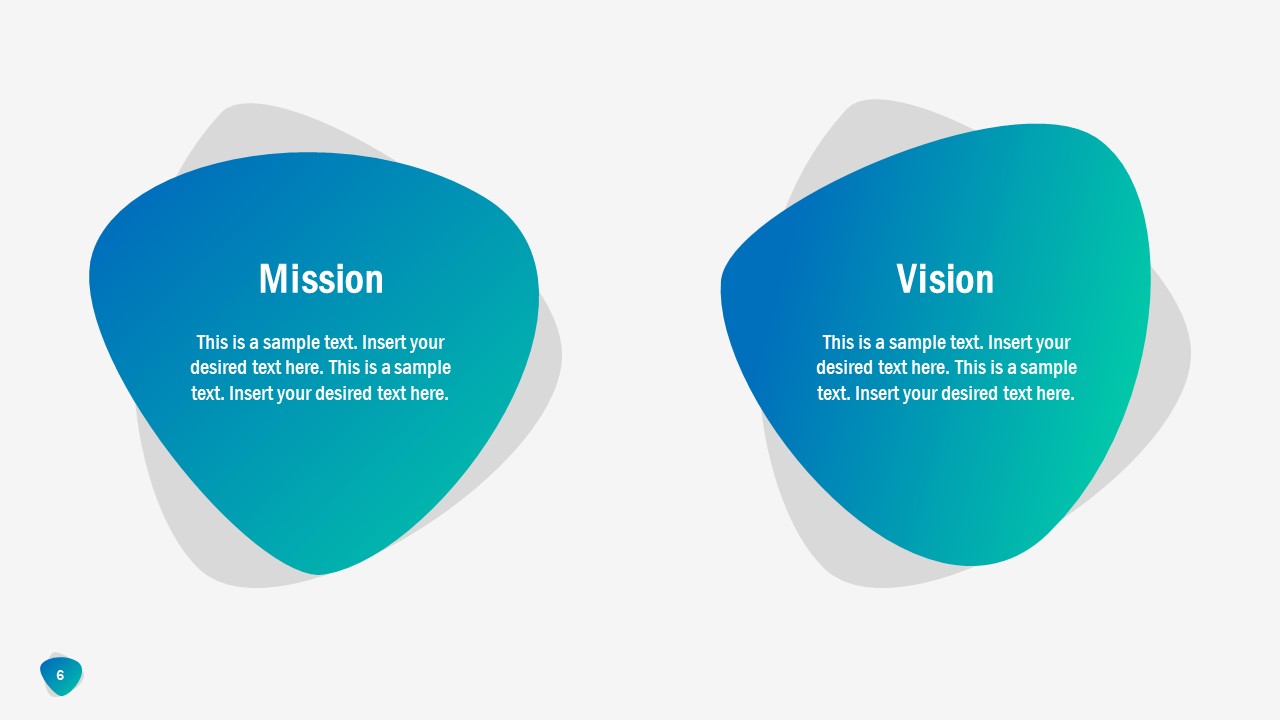 Mission

This is a sample text. Insert your desired text here. This is a sample text. Insert your desired text here.

Vision

This is a sample text. Insert your desired text here. This is a sample text. Insert your desired text here.

6